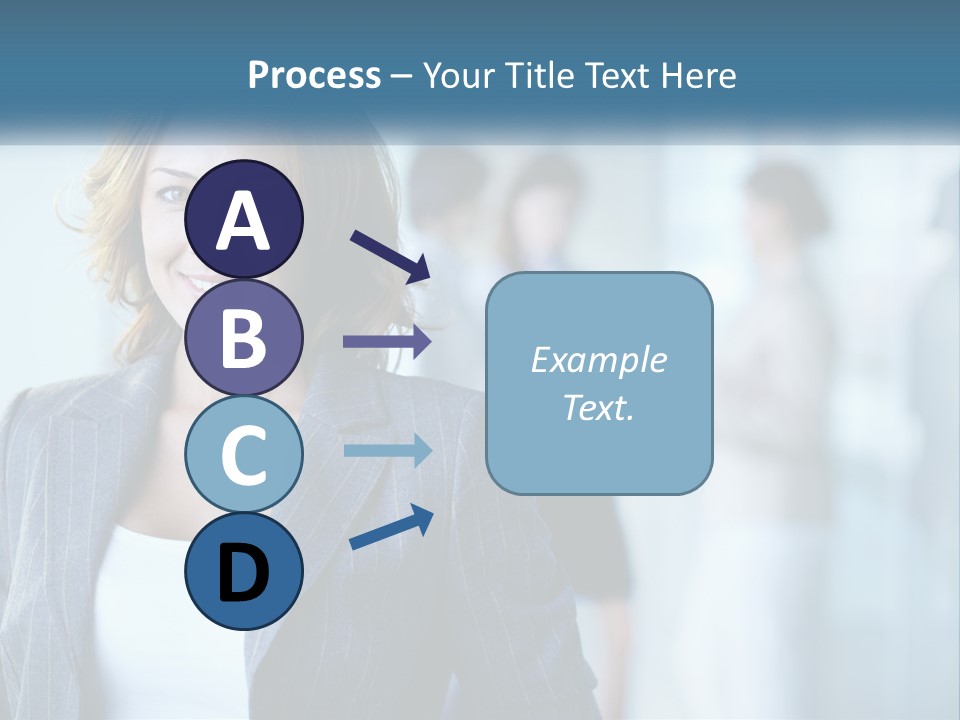 Process – Your Title Text Here

A

B

C

D

Example Text.